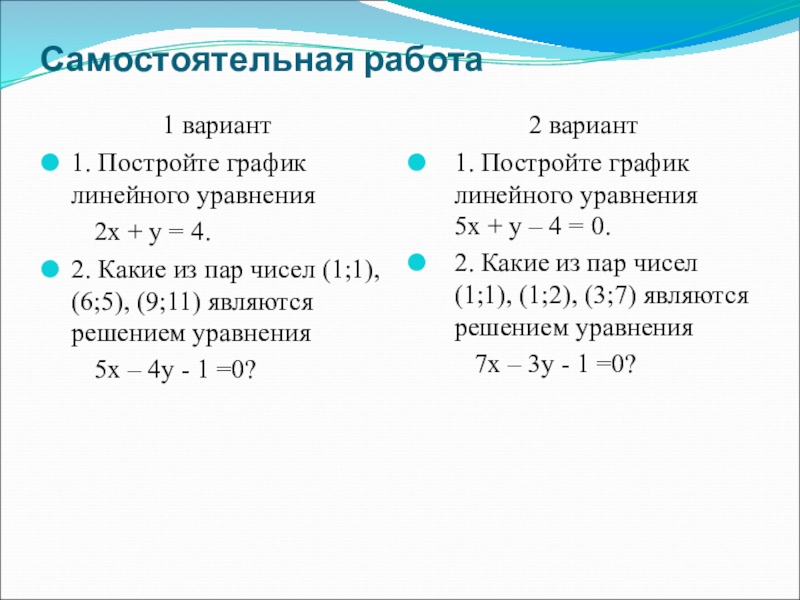 Самостоятельная работа

1 вариант

1. Постройте график линейного уравнения

$2x + y = 4$.

2. Какие из пар чисел (1;1), (6;5), (9;11) являются решением уравнения

$5x – 4y - 1 =0$?

2 вариант

1. Постройте график линейного уравнения $5x + y – 4 = 0$.

2. Какие из пар чисел (1;1), (1;2), (3;7) являются решением уравнения

$7x – 3y - 1 =0$?